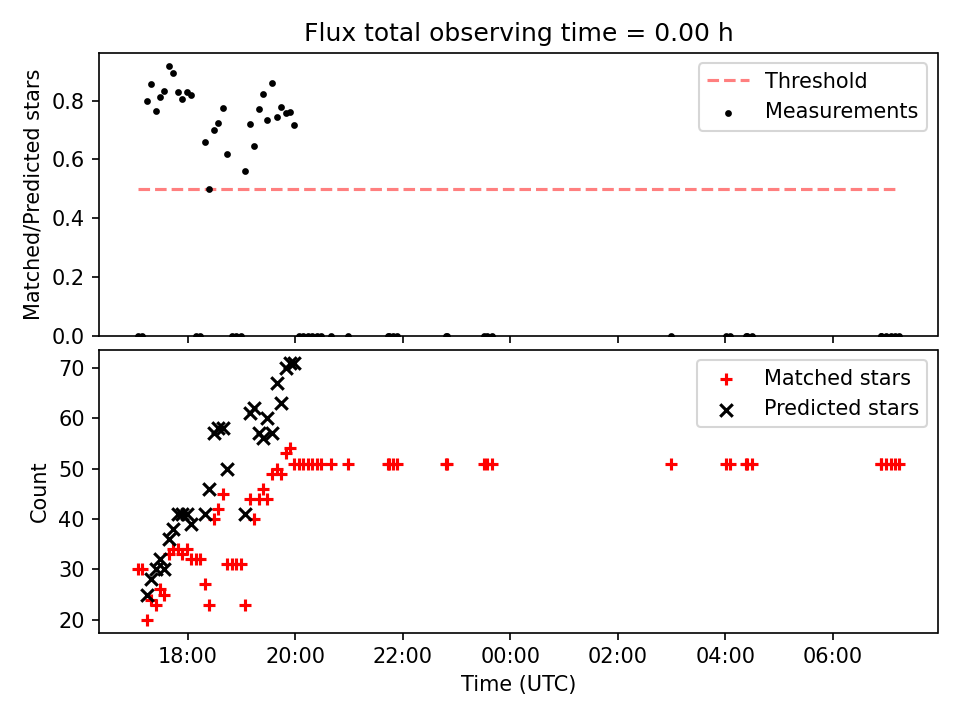 Flux total observing time = 0.00 h

Matched/Predicted stars

0.8
0.6
0.4
0.2
0.0

Threshold
Measurements

Count

70
60
50
40
30
20

Matched stars
Predicted stars

18:00
20:00
22:00
00:00
02:00
04:00
06:00

Time (UTC)